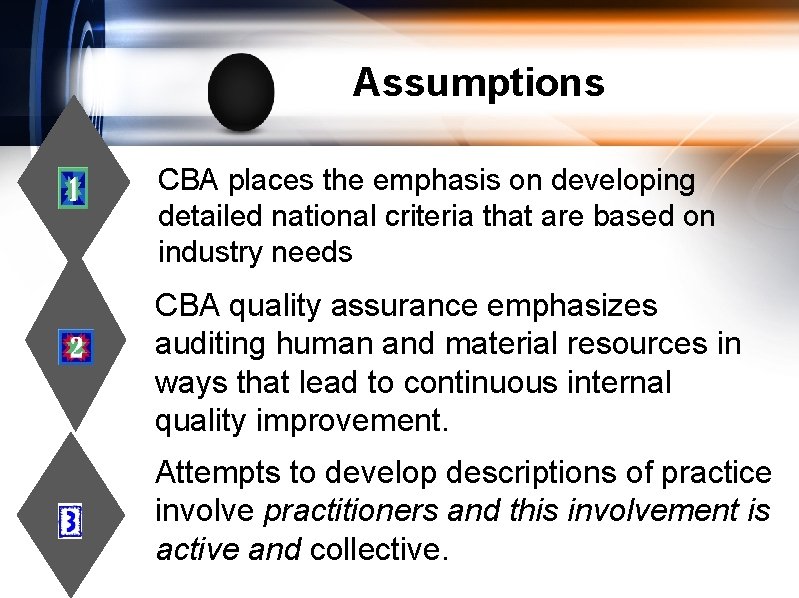 Assumptions

1

CBA places the emphasis on developing detailed national criteria that are based on industry needs

2

CBA quality assurance emphasizes auditing human and material resources in ways that lead to continuous internal quality improvement.

3

Attempts to develop descriptions of practice involve practitioners and this involvement is active and collective.